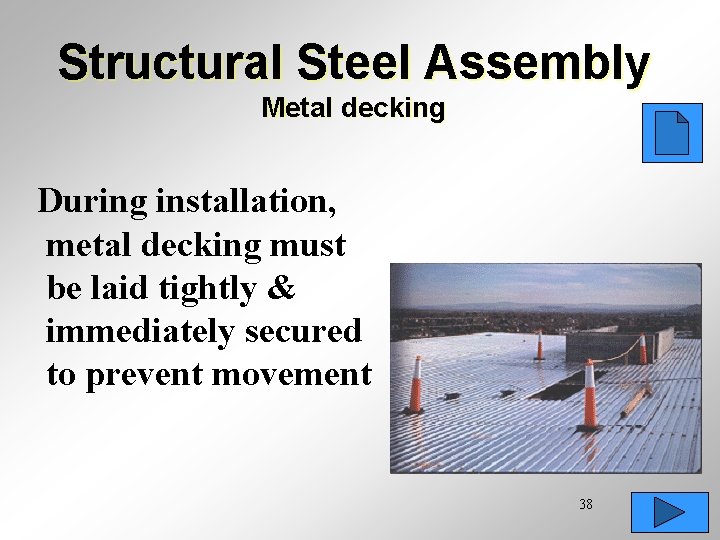 Structural Steel Assembly
Metal decking

During installation, metal decking must be laid tightly & immediately secured to prevent movement

38